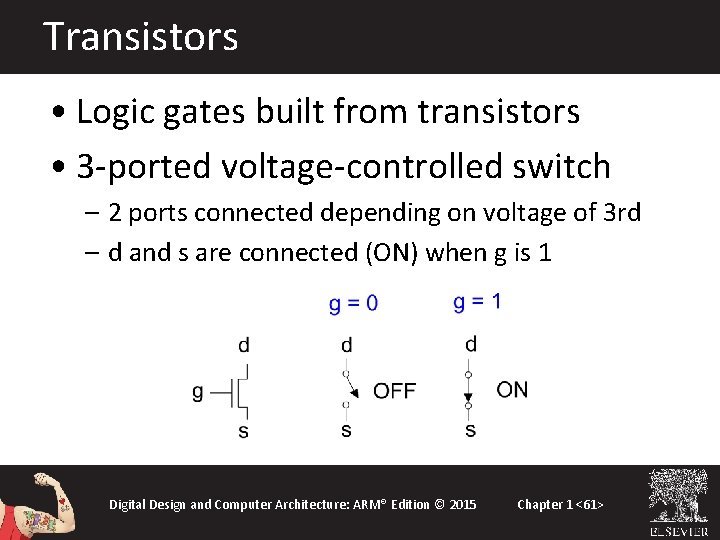 Transistors

• Logic gates built from transistors

• 3-ported voltage-controlled switch

– 2 ports connected depending on voltage of 3rd

– d and s are connected (ON) when g is 1

g = 0

g = 1

d

g

s

d

OFF

s

d

ON

s

Digital Design and Computer Architecture: ARM® Edition © 2015

Chapter 1 <61>

ELSEVIER